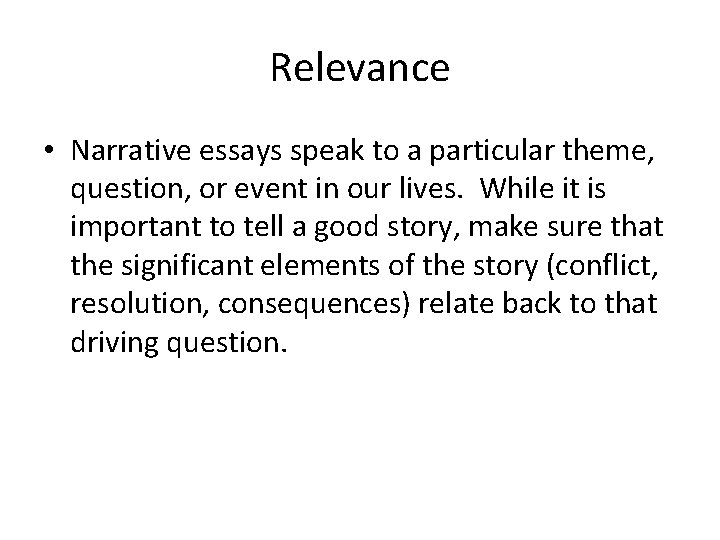 Relevance

• Narrative essays speak to a particular theme, question, or event in our lives. While it is important to tell a good story, make sure that the significant elements of the story (conflict, resolution, consequences) relate back to that driving question.